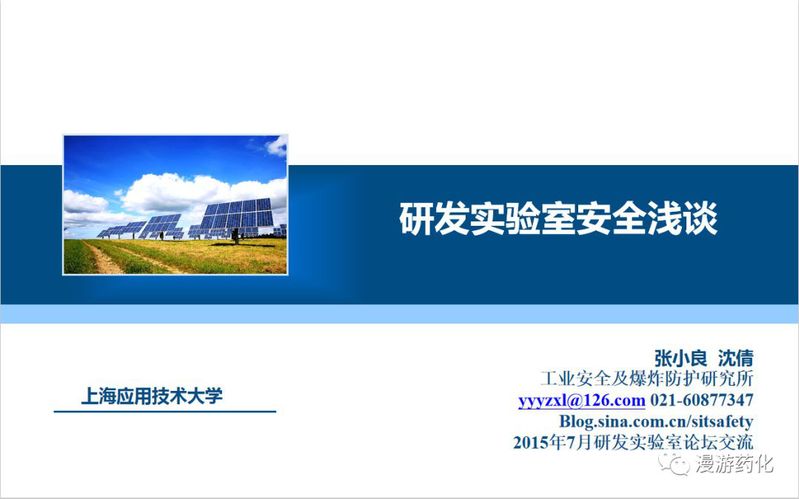 研发实验室安全浅谈

上海应用技术大学

张小良 沈倩
工业安全及爆炸防护研究所
yyyzxl@126.com 021-60877347
Blog.sina.com.cn/sitsafety
2015年7月研发实验室论坛交流

漫游药化